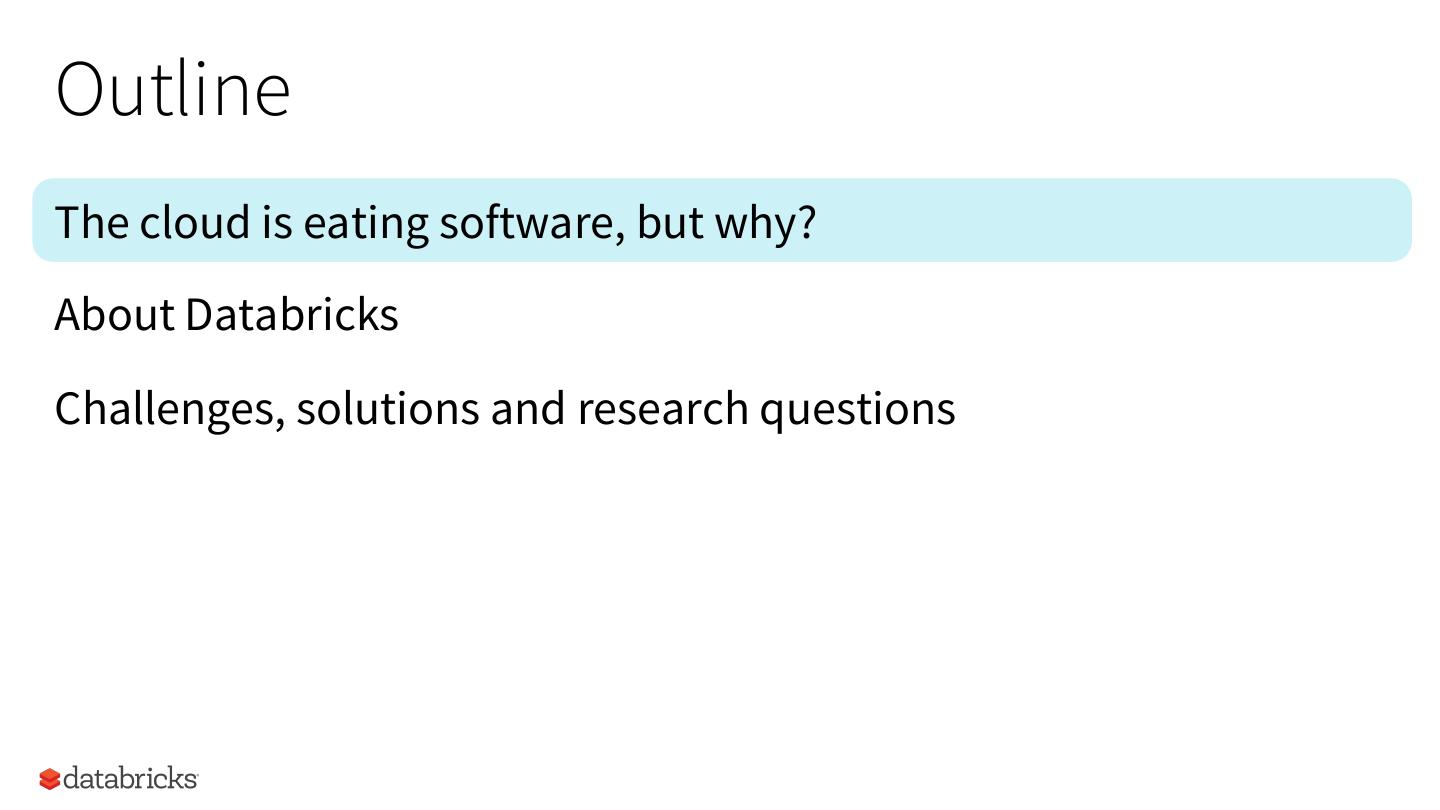 Outline

The cloud is eating software, but why?

About Databricks

Challenges, solutions and research questions

databricks